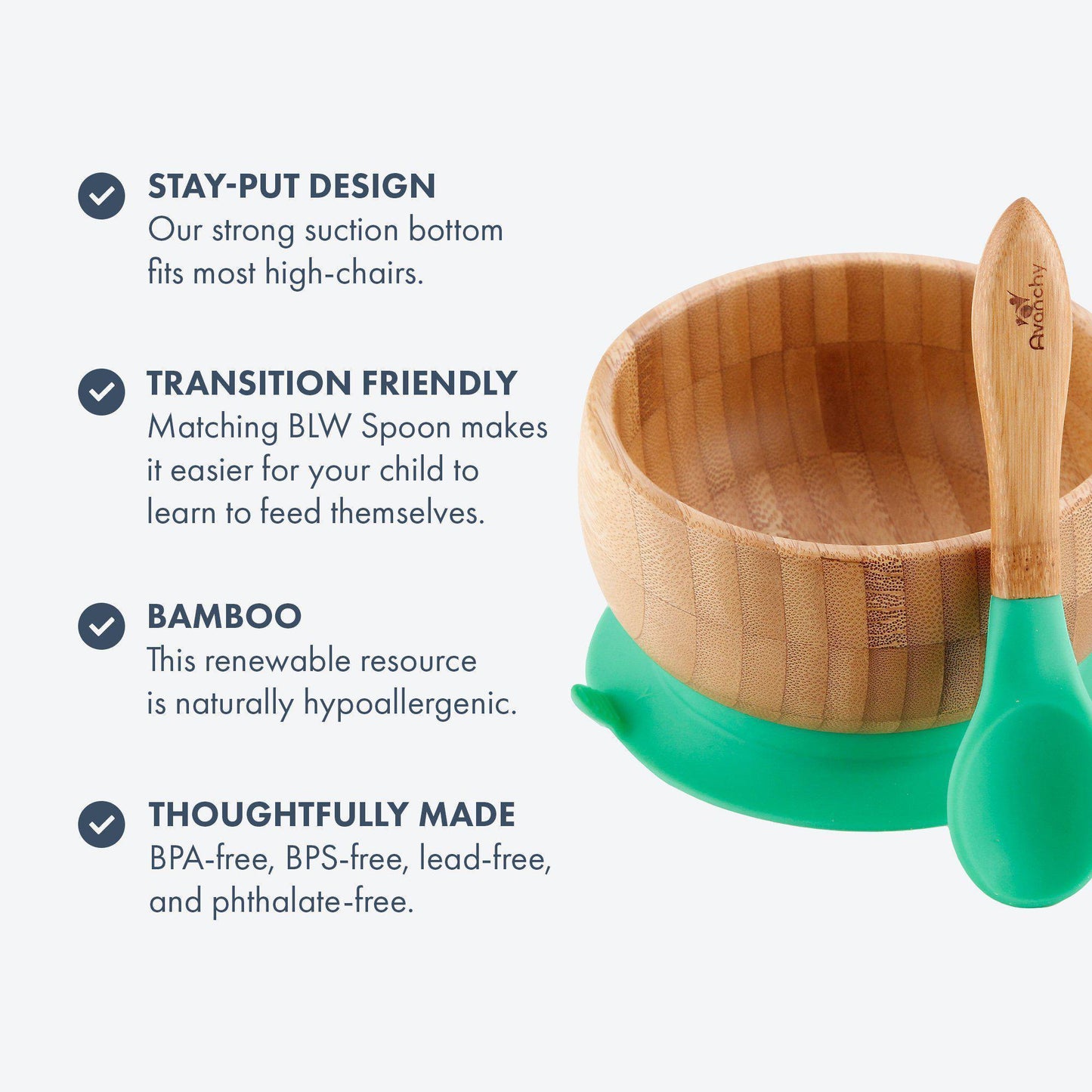 STAY-PUT DESIGN
Our strong suction bottom fits most high-chairs.

TRANSITION FRIENDLY
Matching BLW Spoon makes it easier for your child to learn to feed themselves.

BAMBOO
This renewable resource is naturally hypoallergenic.

THOUGHTFULLY MADE
BPA-free, BPS-free, lead-free, and phthalate-free.

Avanchy